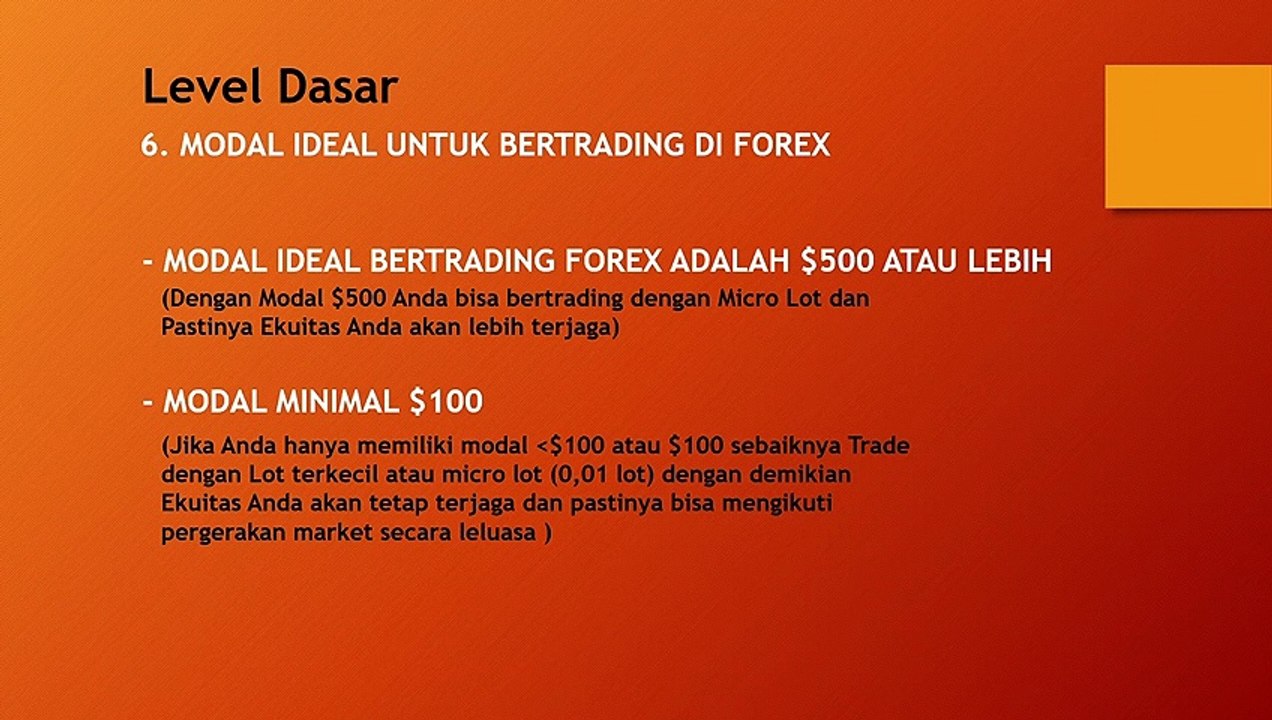 Level Dasar

6. MODAL IDEAL UNTUK BERTRADING DI FOREX

- MODAL IDEAL BERTRADING FOREX ADALAH \$500 ATAU LEBIH

(Dengan Modal \$500 Anda bisa bertrading dengan Micro Lot dan Pastinya Ekuitas Anda akan lebih terjaga)

- MODAL MINIMAL \$100

(Jika Anda hanya memiliki modal <\$100 atau \$100 sebaiknya Trade dengan Lot terkecil atau micro lot (0,01 lot) dengan demikian Ekuitas Anda akan tetap terjaga dan pastinya bisa mengikuti pergerakan market secara leluasa )